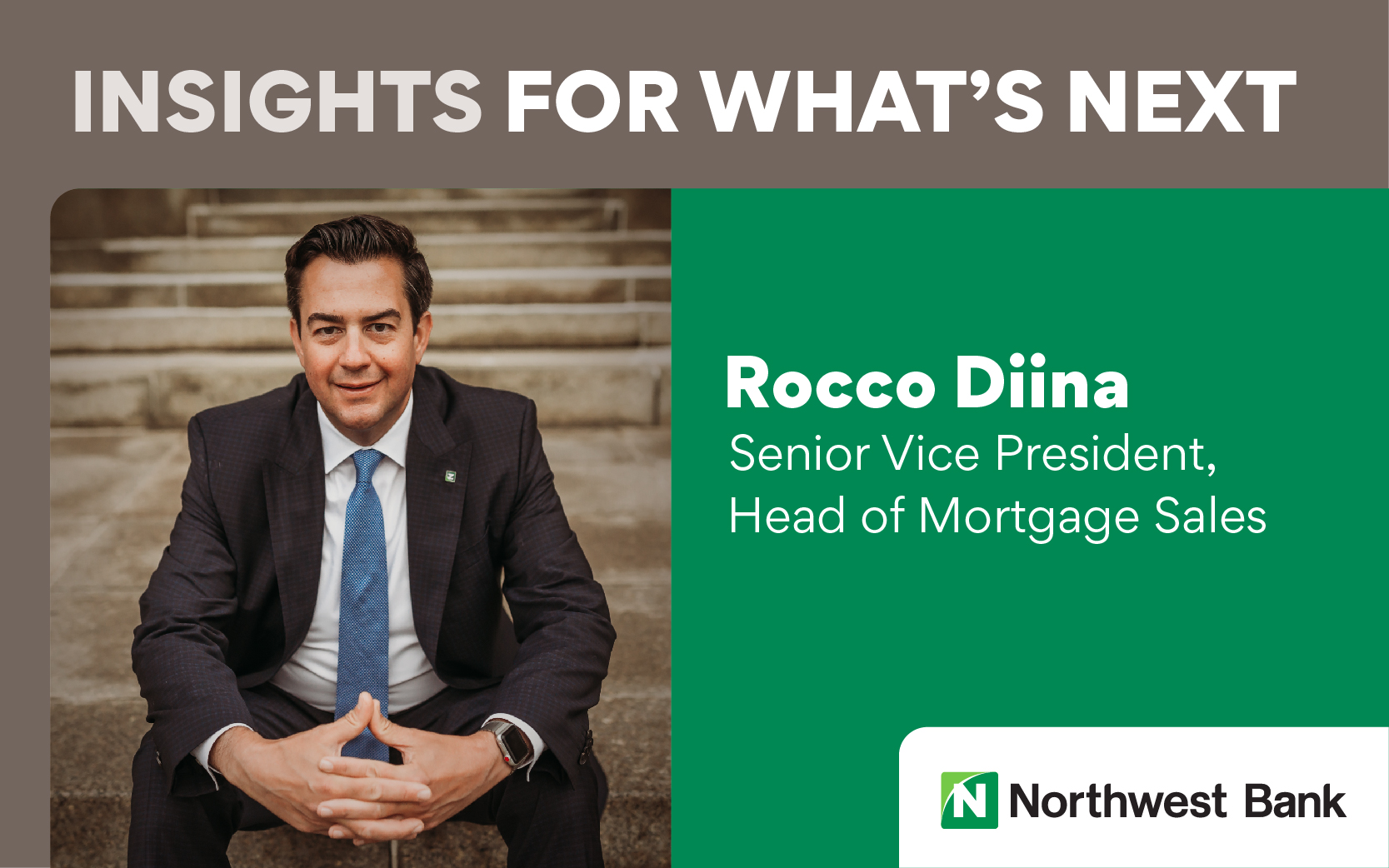 INSIGHTS FOR WHAT'S NEXT

Rocco Diina
Senior Vice President,
Head of Mortgage Sales

N Northwest Bank